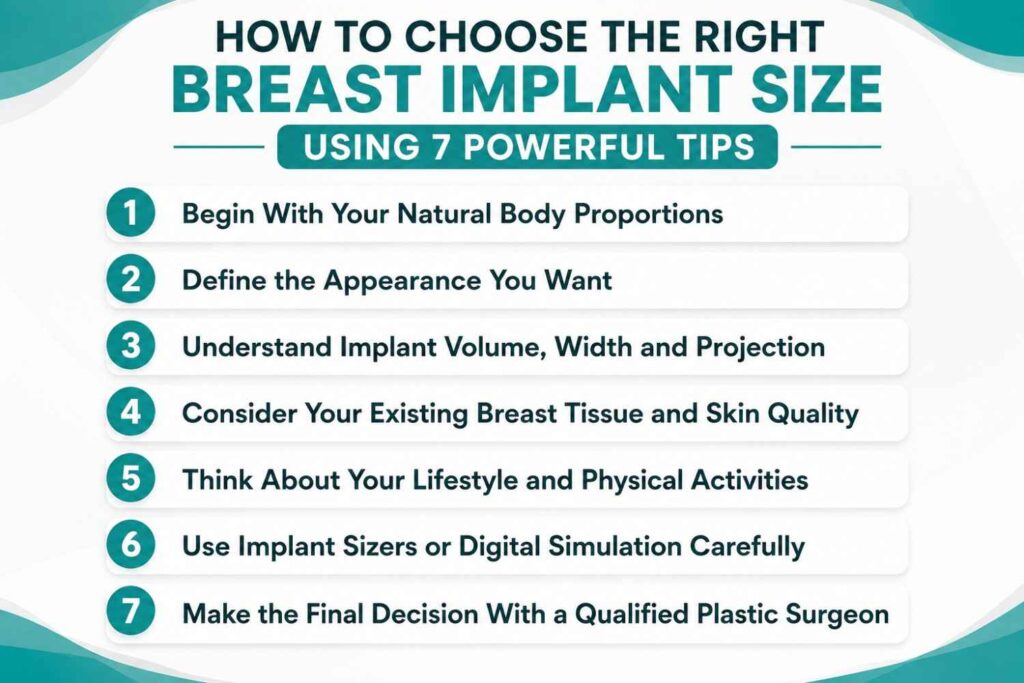 HOW TO CHOOSE THE RIGHT
BREAST IMPLANT SIZE
USING 7 POWERFUL TIPS

1 Begin With Your Natural Body Proportions
2 Define the Appearance You Want
3 Understand Implant Volume, Width and Projection
4 Consider Your Existing Breast Tissue and Skin Quality
5 Think About Your Lifestyle and Physical Activities
6 Use Implant Sizers or Digital Simulation Carefully
7 Make the Final Decision With a Qualified Plastic Surgeon